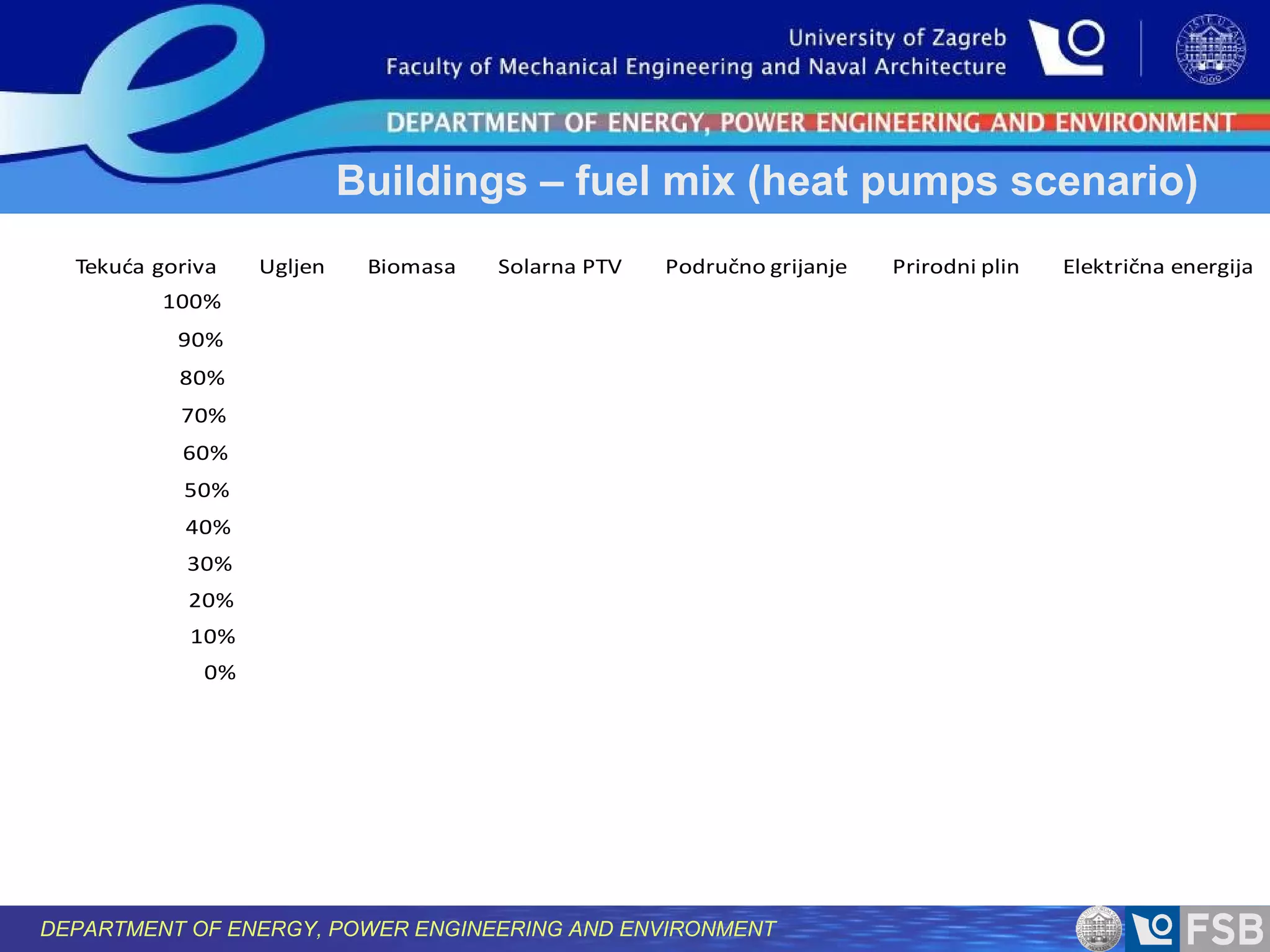 University of Zagreb
Faculty of Mechanical Engineering and Naval Architecture

DEPARTMENT OF ENERGY, POWER ENGINEERING AND ENVIRONMENT

Buildings – fuel mix (heat pumps scenario)

Tekuća goriva Ugljen Biomasa Solarna PTV Područno grijanje Prirodni plin Električna energija

100%
90%
80%
70%
60%
50%
40%
30%
20%
10%
0%

DEPARTMENT OF ENERGY, POWER ENGINEERING AND ENVIRONMENT

FSB